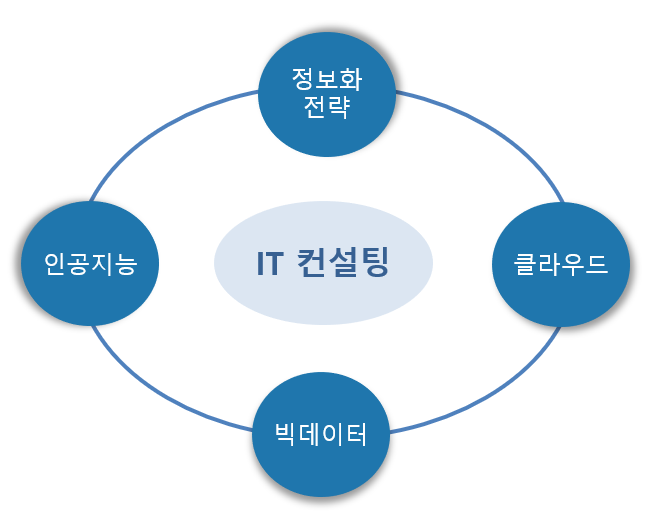 정보화
전략

인공지능

IT 컨설팅

클라우드

빅데이터